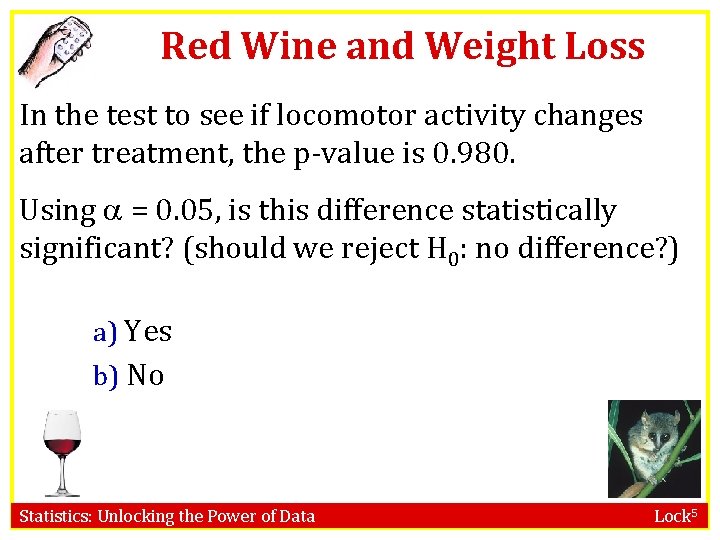 Red Wine and Weight Loss

In the test to see if locomotor activity changes after treatment, the p-value is 0.980.

Using $\alpha$ = 0.05, is this difference statistically significant? (should we reject $H_0$: no difference?)

a) Yes
b) No

Statistics: Unlocking the Power of Data

Lock$^5$